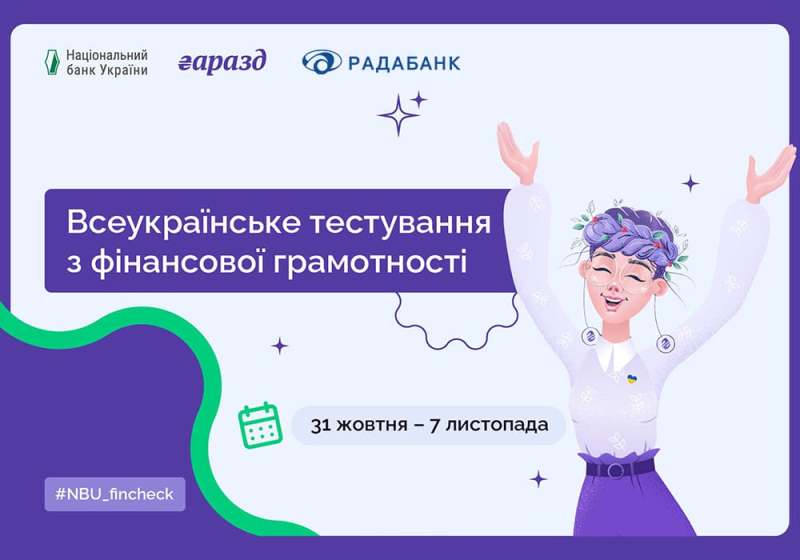 Національний банк України

гаразд

РАДАБАНК

Всеукраїнське тестування з фінансової грамотності

31 жовтня – 7 листопада

#NBU_fincheck